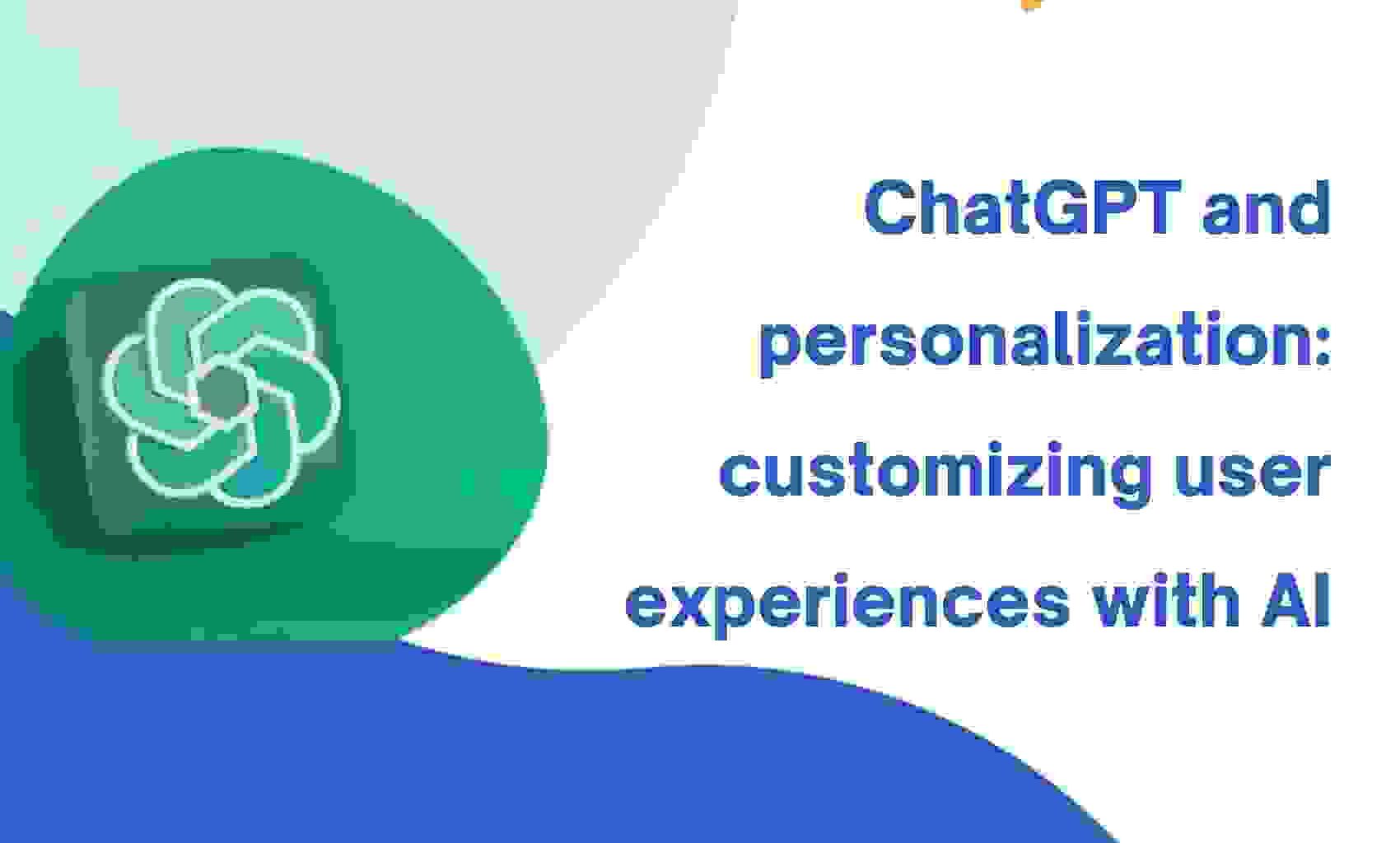 ChatGPT and personalization: customizing user experiences with AI